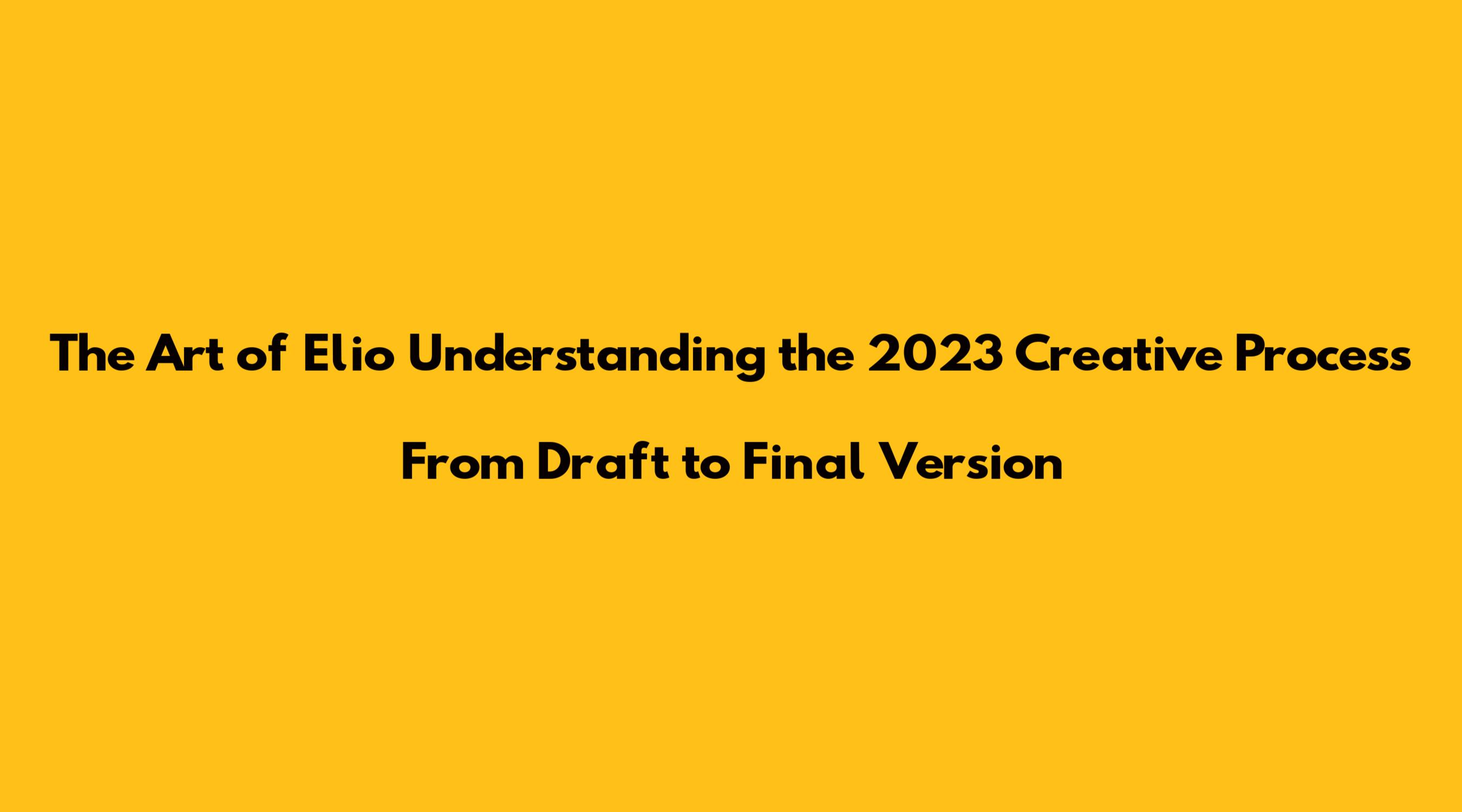 The Art of Elio Understanding the 2023 Creative Process

From Draft to Final Version